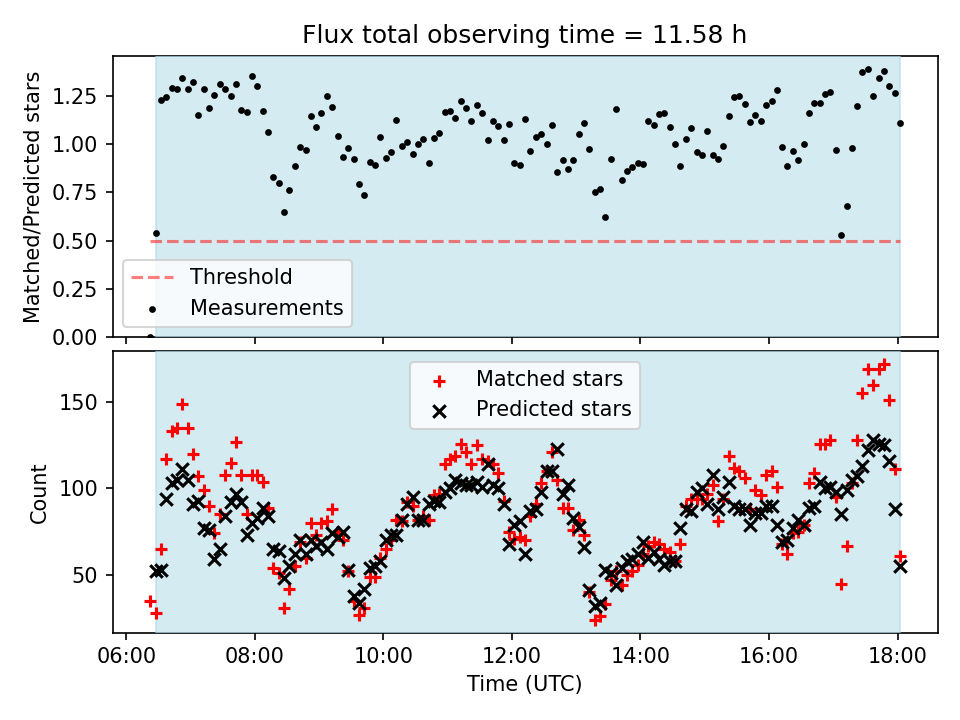 Flux total observing time = 11.58 h

Matched/Predicted stars

1.25
1.00
0.75
0.50
0.25
0.00

Threshold
Measurements

Count

150
100
50

Matched stars
Predicted stars

06:00
08:00
10:00
12:00
14:00
16:00
18:00

Time (UTC)